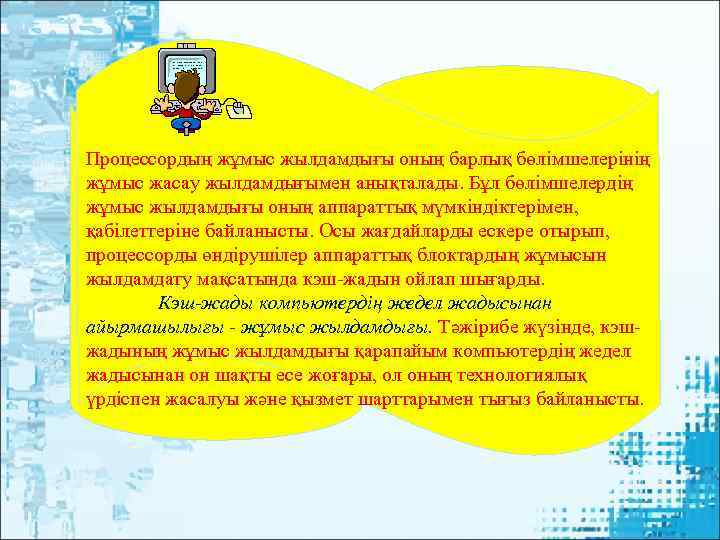 Процессордың жұмыс жылдамдығы оның барлық бөлімшелерінің жұмыс жасау жылдамдығымен анықталады. Бұл бөлімшелердің жұмыс жылдамдығы оның аппараттық мүмкіндіктерімен, қабілеттеріне байланысты. Осы жағдайларды ескере отырып, процессорды өндірушілер аппараттық блоктардың жұмысын жылдамдату мақсатында кэш-жадын ойлап шығарды.

Кэш-жады компьютердің жедел жадысынан айырмашылығы - жұмыс жылдамдығы. Тәжірибе жүзінде, кэш-жадының жұмыс жылдамдығы қарапайым компьютердің жедел жадысынан он шақты есе жоғары, ол оның технологиялық үрдіспен жасалуы және қызмет шарттарымен тығыз байланысты.